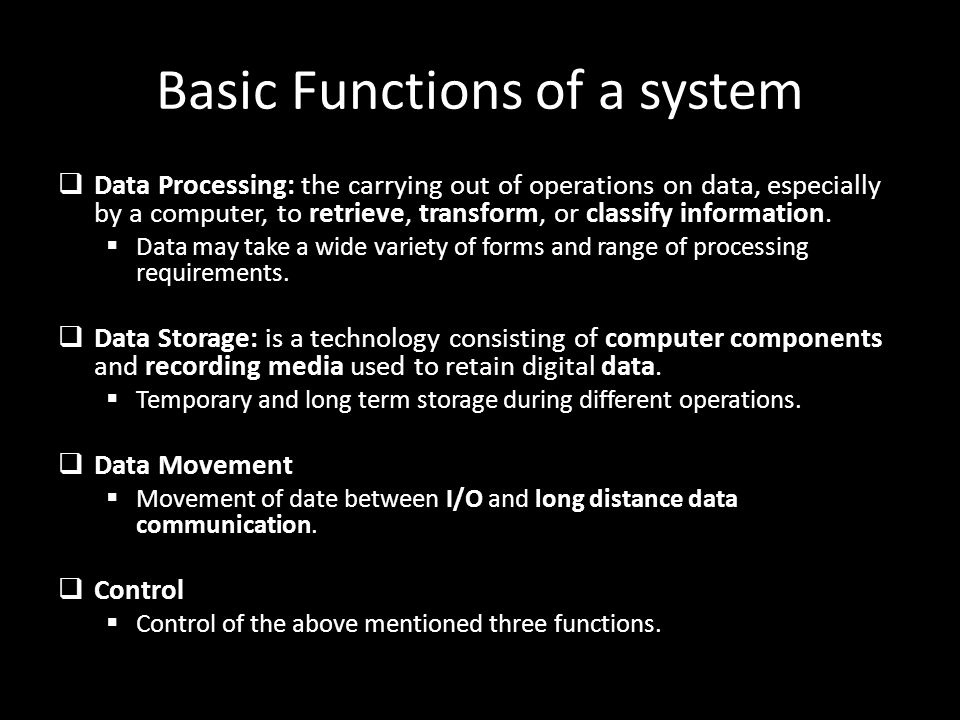 Basic Functions of a system

❑ Data Processing: the carrying out of operations on data, especially by a computer, to retrieve, transform, or classify information.

▪ Data may take a wide variety of forms and range of processing requirements.

❑ Data Storage: is a technology consisting of computer components and recording media used to retain digital data.

▪ Temporary and long term storage during different operations.

❑ Data Movement

▪ Movement of date between I/O and long distance data communication.

❑ Control

▪ Control of the above mentioned three functions.